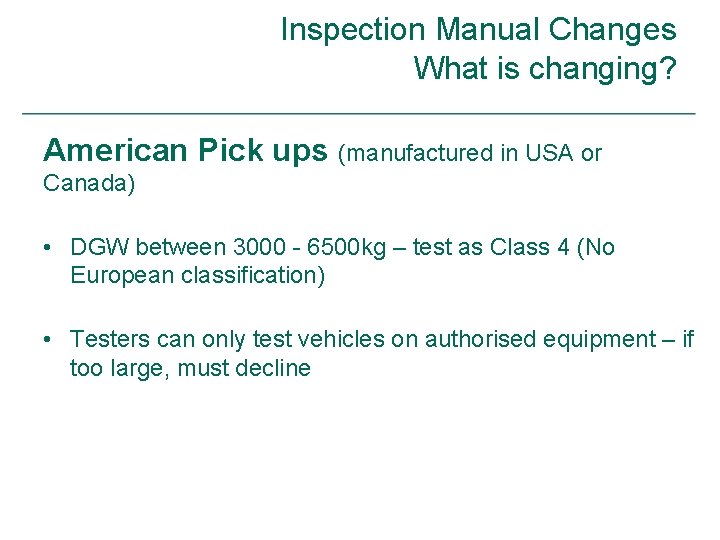 Inspection Manual Changes
What is changing?

American Pick ups (manufactured in USA or Canada)

• DGW between 3000 - 6500kg – test as Class 4 (No European classification)

• Testers can only test vehicles on authorised equipment – if too large, must decline